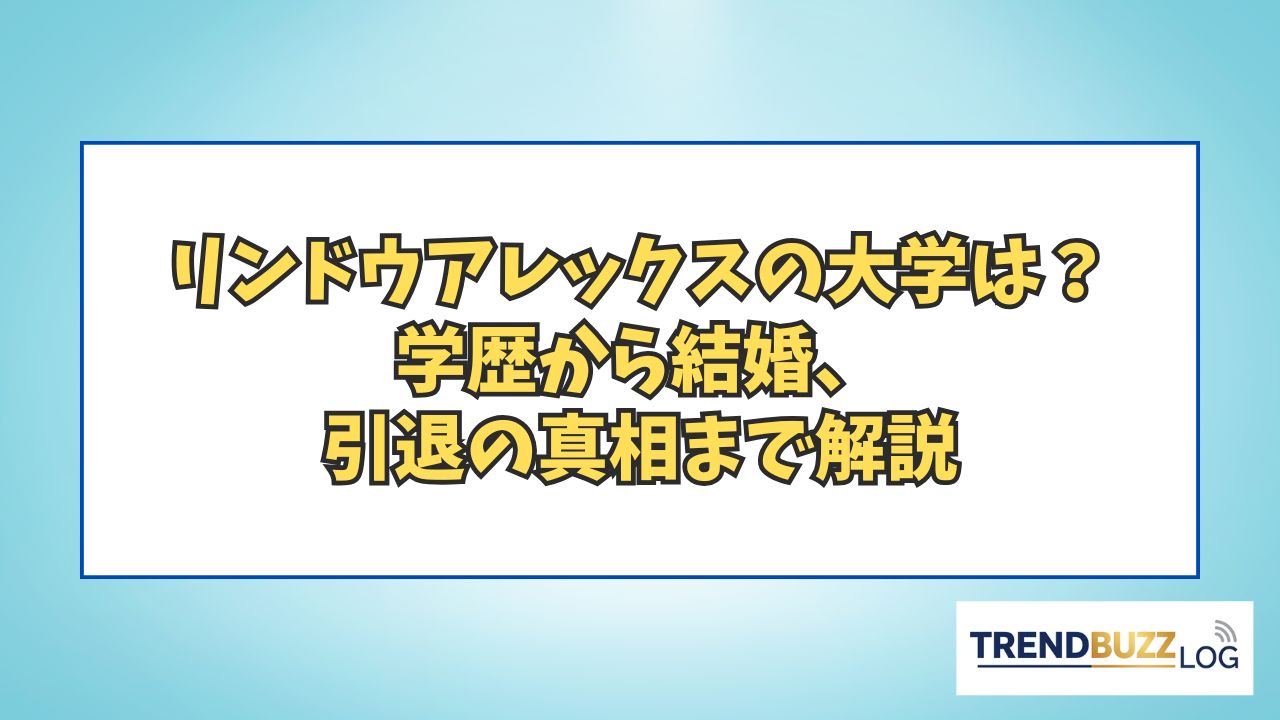 リンドウアレックスの大学は？
学歴から結婚、
引退の真相まで解説

TRENDBUZZ LOG